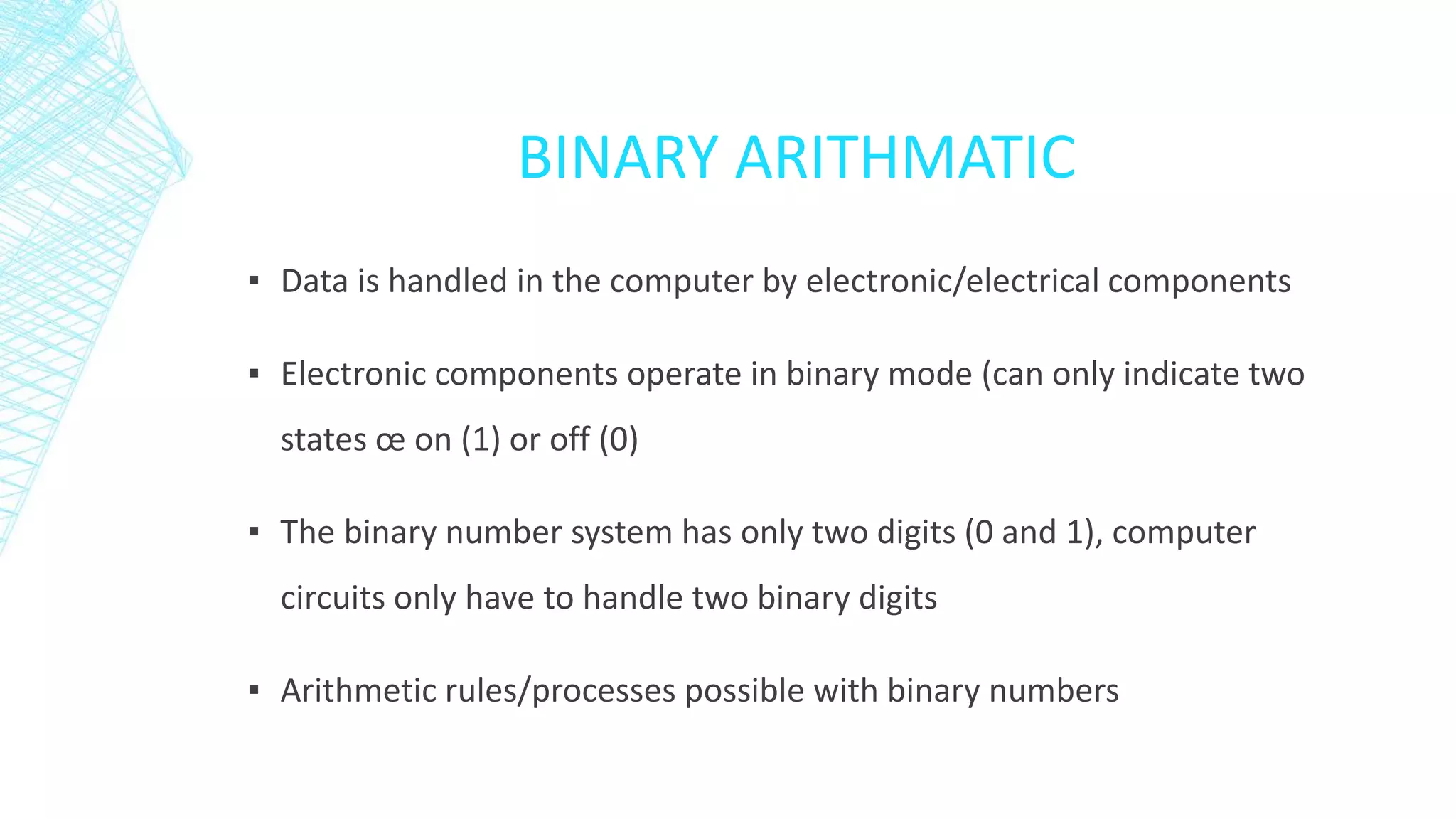 BINARY ARITHMATIC

▪ Data is handled in the computer by electronic/electrical components

▪ Electronic components operate in binary mode (can only indicate two states œ on (1) or off (0)

▪ The binary number system has only two digits (0 and 1), computer circuits only have to handle two binary digits

▪ Arithmetic rules/processes possible with binary numbers